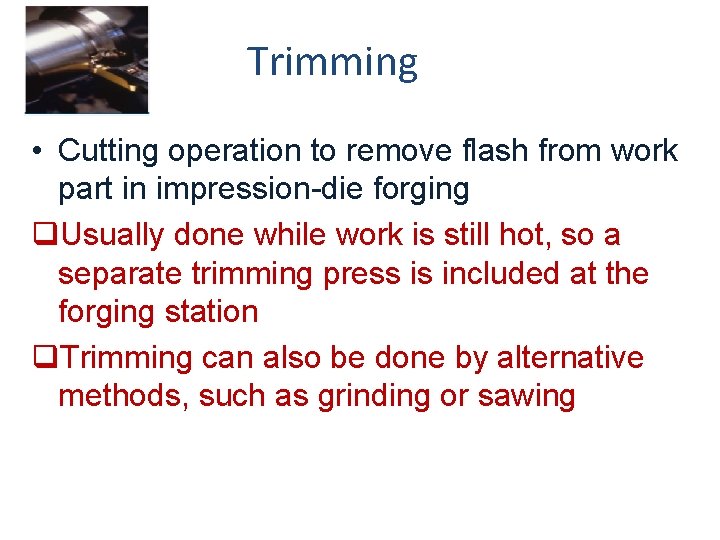 Trimming

• Cutting operation to remove flash from work part in impression-die forging

❑Usually done while work is still hot, so a separate trimming press is included at the forging station

❑Trimming can also be done by alternative methods, such as grinding or sawing